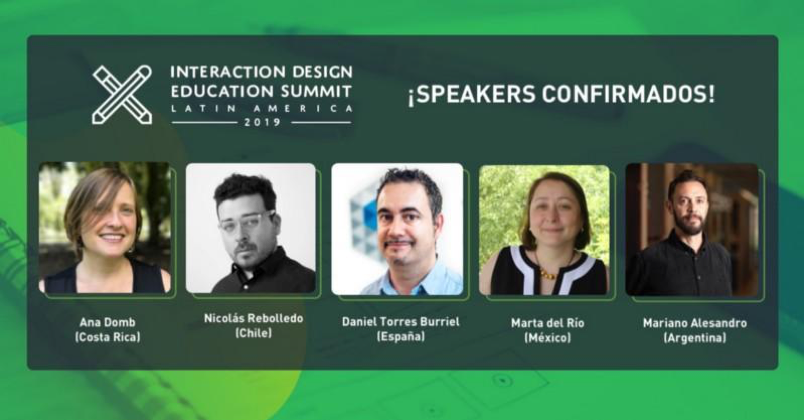 INTERACTION DESIGN
EDUCATION SUMMIT
LATIN AMERICA
2019

¡SPEAKERS CONFIRMADOS!

Ana Domb
(Costa Rica)

Nicolás Rebolledo
(Chile)

Daniel Torres Burriel
(España)

Marta del Río
(México)

Mariano Alesandro
(Argentina)